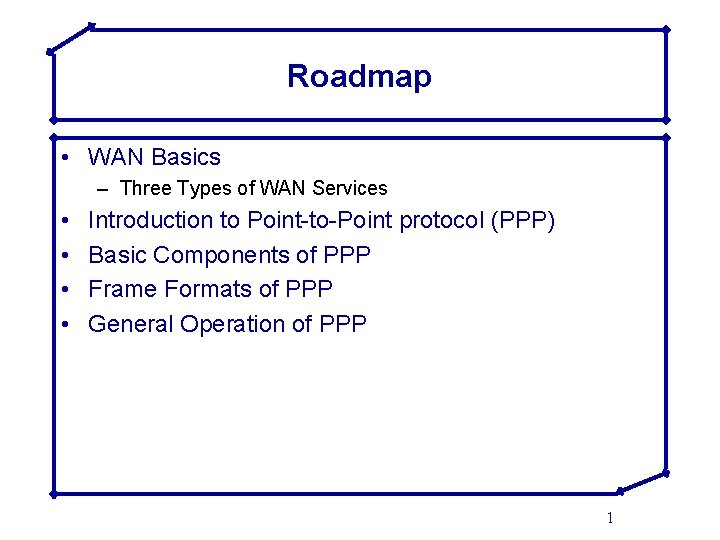 Roadmap

• WAN Basics
  – Three Types of WAN Services
• Introduction to Point-to-Point protocol (PPP)
• Basic Components of PPP
• Frame Formats of PPP
• General Operation of PPP

1